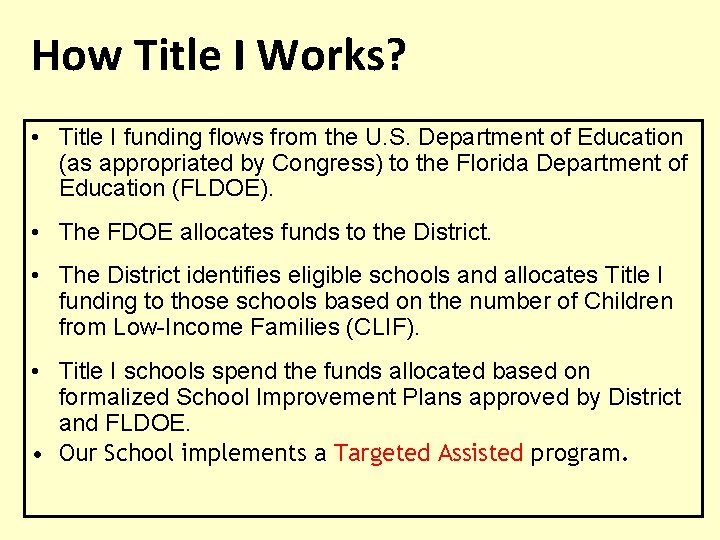 How Title I Works?

• Title I funding flows from the U.S. Department of Education (as appropriated by Congress) to the Florida Department of Education (FLDOE).

• The FDOE allocates funds to the District.

• The District identifies eligible schools and allocates Title I funding to those schools based on the number of Children from Low-Income Families (CLIF).

• Title I schools spend the funds allocated based on formalized School Improvement Plans approved by District and FLDOE.

• Our School implements a Targeted Assisted program.